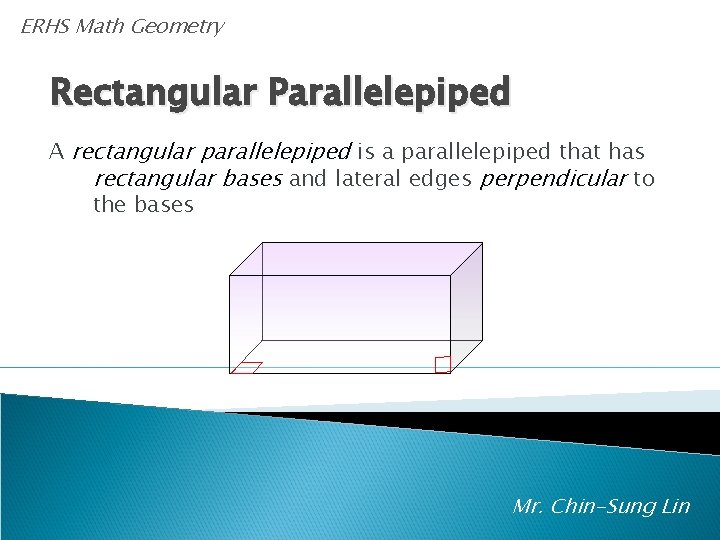 ERHS Math Geometry

Rectangular Parallelepiped

A rectangular parallelepiped is a parallelepiped that has rectangular bases and lateral edges perpendicular to the bases

Mr. Chin-Sung Lin